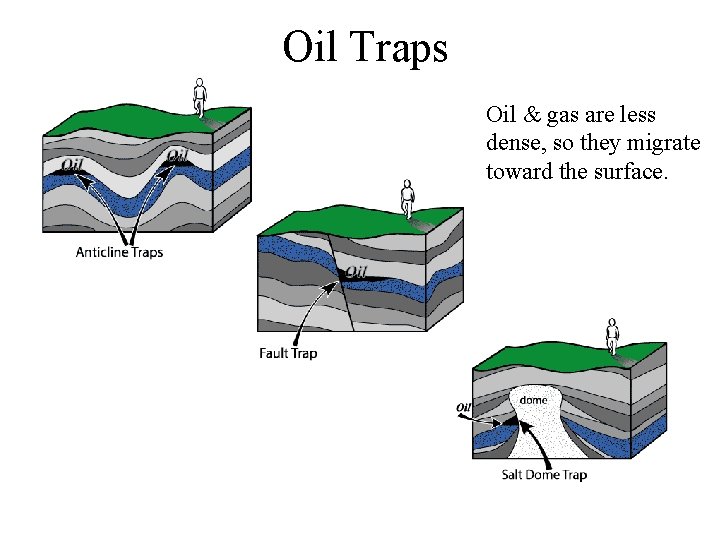 Oil Traps

Oil & gas are less dense, so they migrate toward the surface.

Oil

Oil

Anticline Traps

Oil

Fault Trap

dome

Oil

Salt Dome Trap